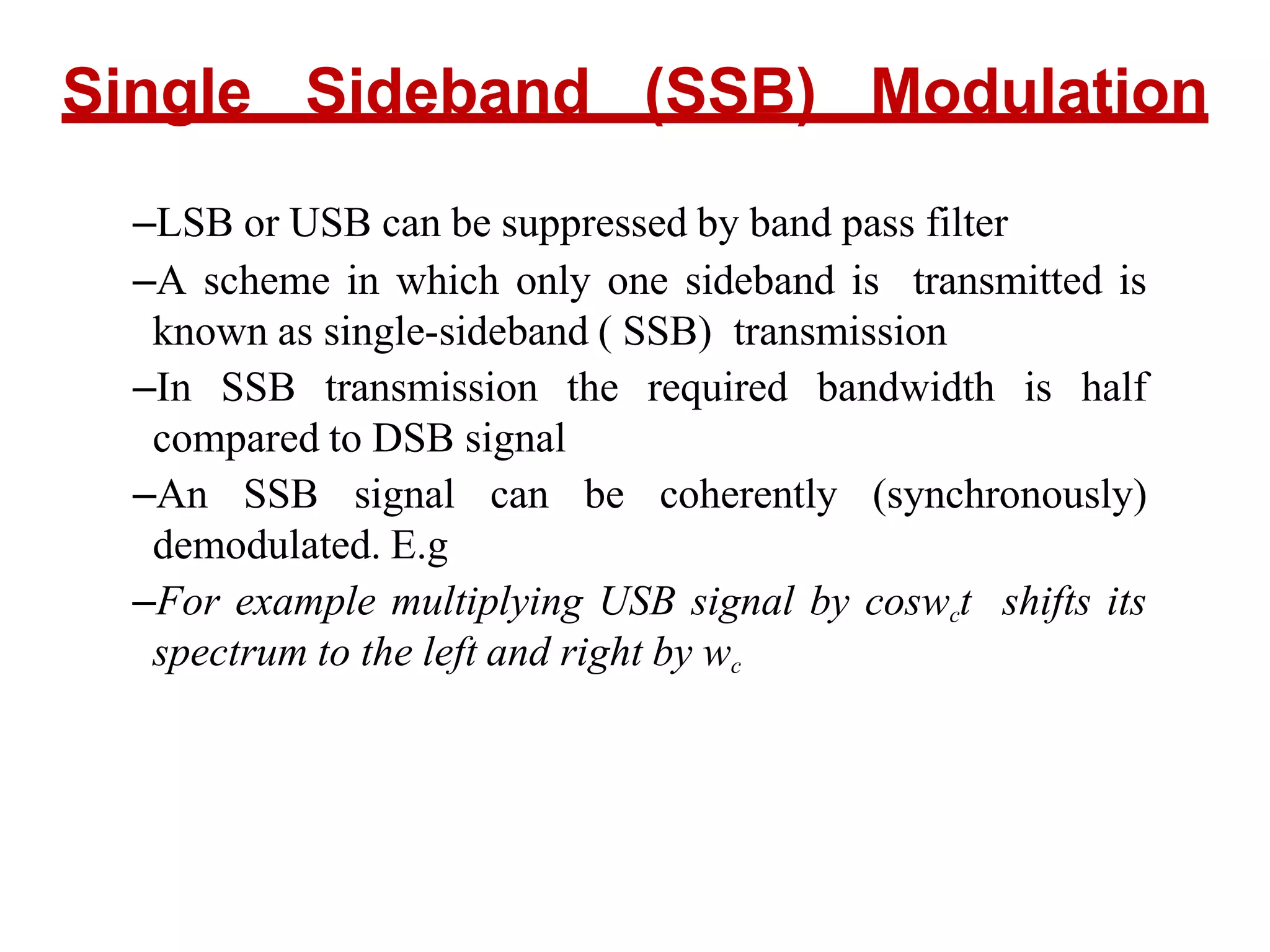 Single Sideband (SSB) Modulation

–LSB or USB can be suppressed by band pass filter

–A scheme in which only one sideband is transmitted is known as single-sideband ( SSB) transmission

–In SSB transmission the required bandwidth is half compared to DSB signal

–An SSB signal can be coherently (synchronously) demodulated. E.g

–For example multiplying USB signal by $cosw_ct$ shifts its spectrum to the left and right by $w_c$